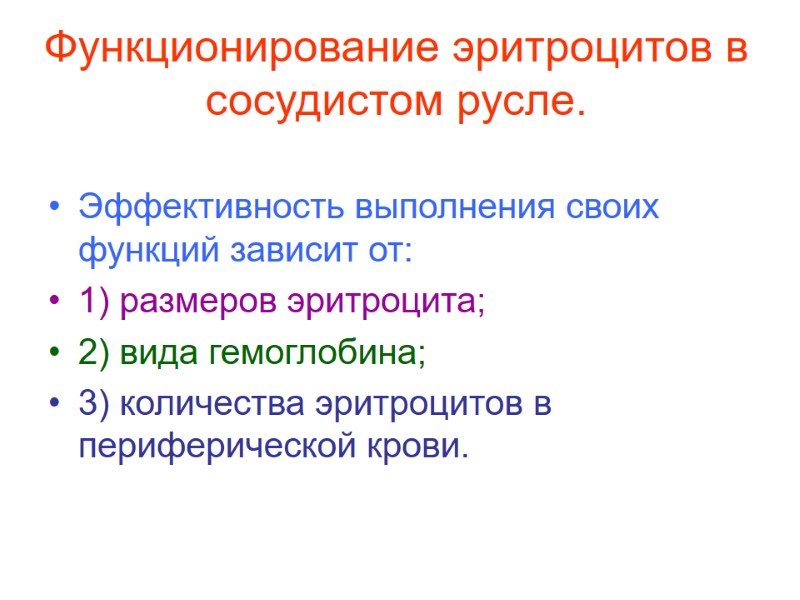 Функционирование эритроцитов в сосудистом русле.

• Эффективность выполнения своих функций зависит от:
• 1) размеров эритроцита;
• 2) вида гемоглобина;
• 3) количества эритроцитов в периферической крови.